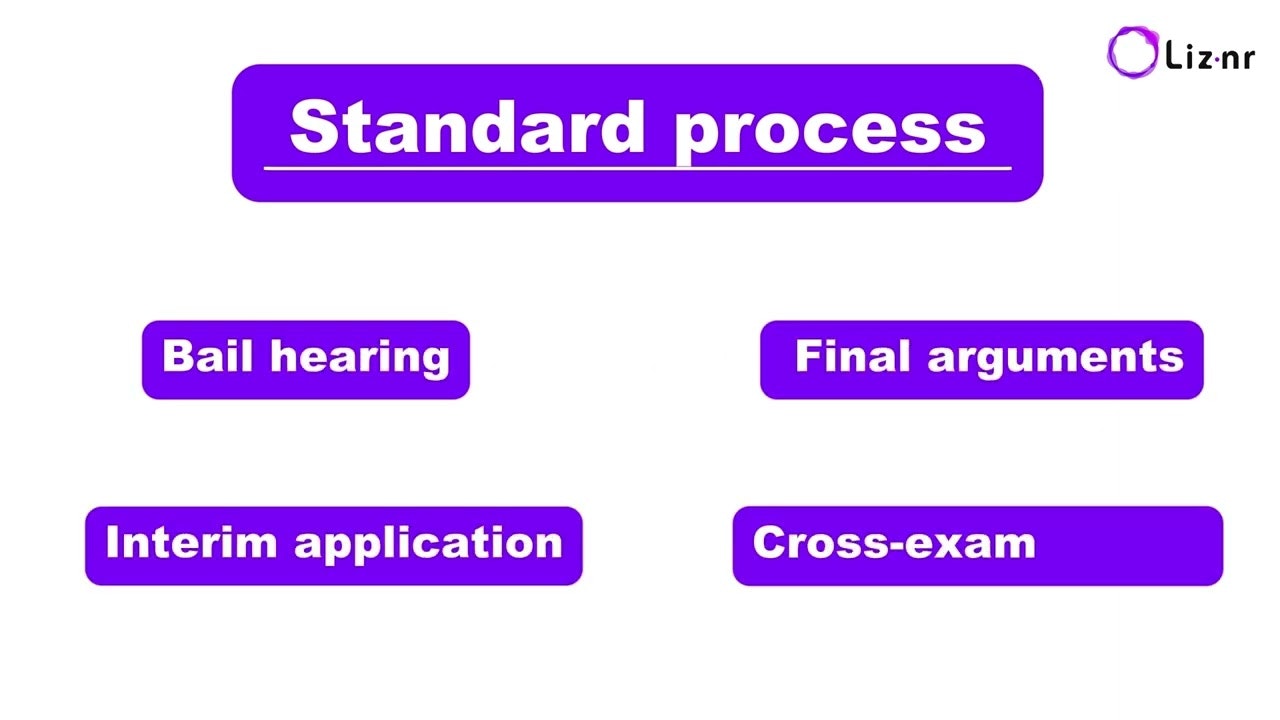 Liz·nr

Standard process

Bail hearing

Final arguments

Interim application

Cross-exam